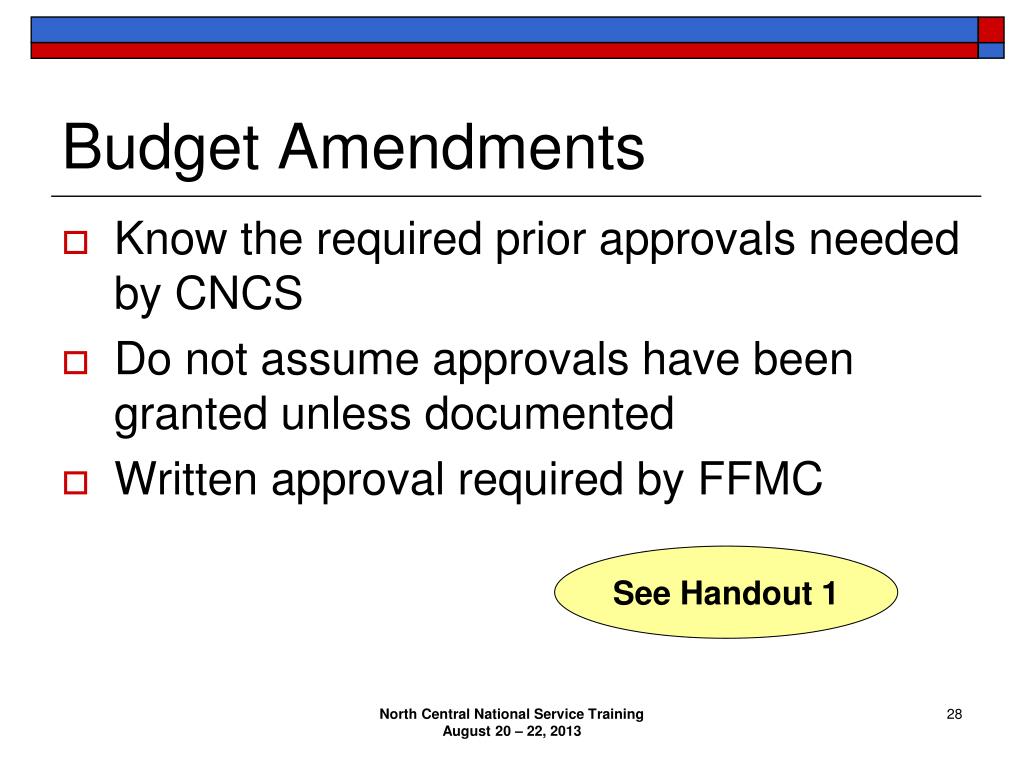 Budget Amendments

Know the required prior approvals needed by CNCS

Do not assume approvals have been granted unless documented

Written approval required by FFMC

See Handout 1

North Central National Service Training
August 20 – 22, 2013

28